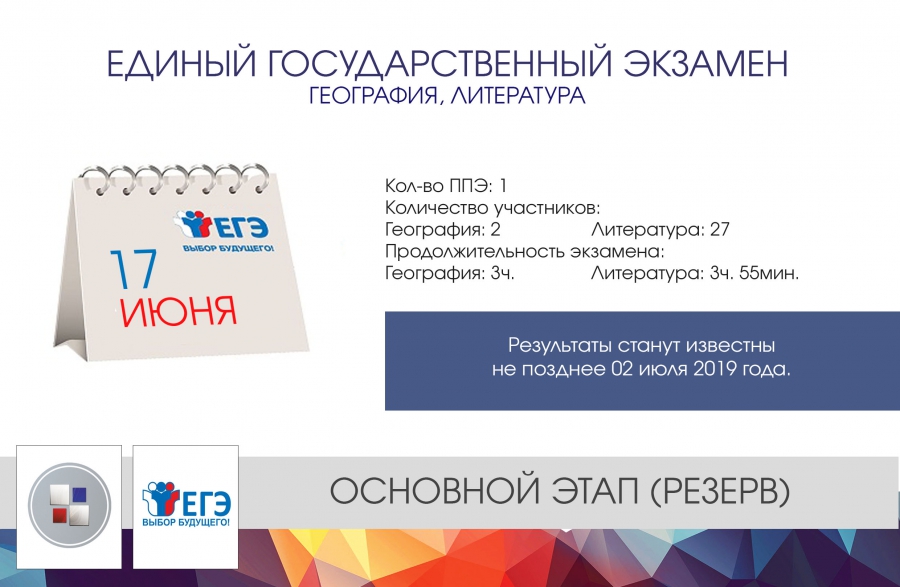 ЕДИНЫЙ ГОСУДАРСТВЕННЫЙ ЭКЗАМЕН
ГЕОГРАФИЯ, ЛИТЕРАТУРА

ЕГЭ
ВЫБОР БУДУЩЕГО!

17
ИЮНЯ

Кол-во ППЭ: 1
Количество участников:
География: 2 Литература: 27
Продолжительность экзамена:
География: 3ч. Литература: 3ч. 55мин.

Результаты станут известны не позднее 02 июля 2019 года.

ЕГЭ
ВЫБОР БУДУЩЕГО!

ОСНОВНОЙ ЭТАП (РЕЗЕРВ)